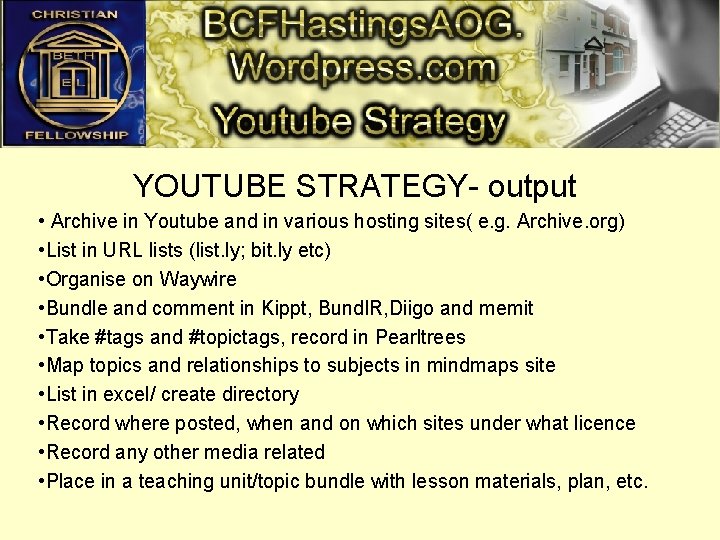 CHRISTIAN
BETH
EL
FELLOWSHIP

BCFHastingsAOG.
Wordpress.com
Youtube Strategy

YOUTUBE STRATEGY- output

• Archive in Youtube and in various hosting sites( e.g. Archive.org)
•List in URL lists (list.ly; bit.ly etc)
•Organise on Waywire
•Bundle and comment in Kippt, BundlR,Diigo and memit
•Take #tags and #topictags, record in Pearltrees
•Map topics and relationships to subjects in mindmaps site
•List in excel/ create directory
•Record where posted, when and on which sites under what licence
•Record any other media related
•Place in a teaching unit/topic bundle with lesson materials, plan, etc.